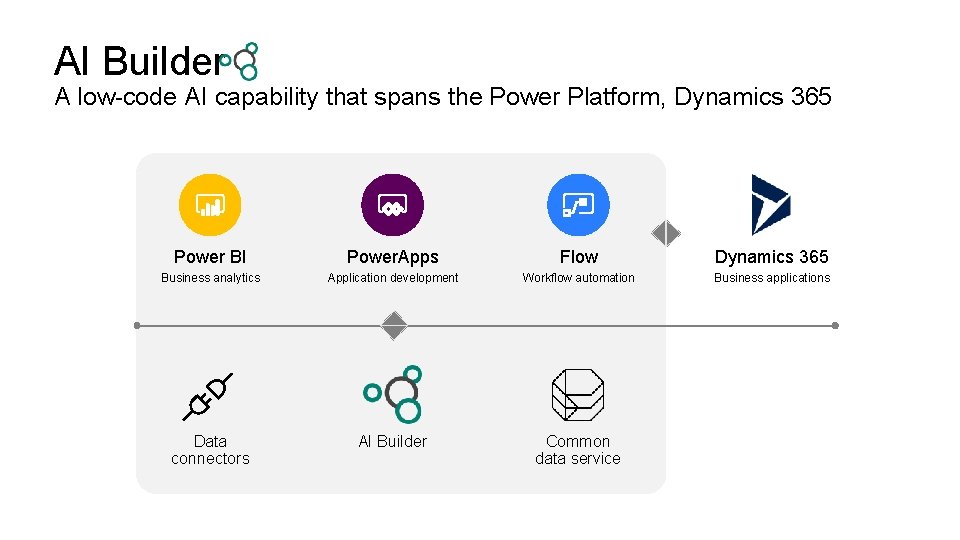 AI Builder
A low-code AI capability that spans the Power Platform, Dynamics 365

Power BI
Business analytics

PowerApps
Application development

Flow
Workflow automation

Dynamics 365
Business applications

Data connectors

AI Builder

Common data service